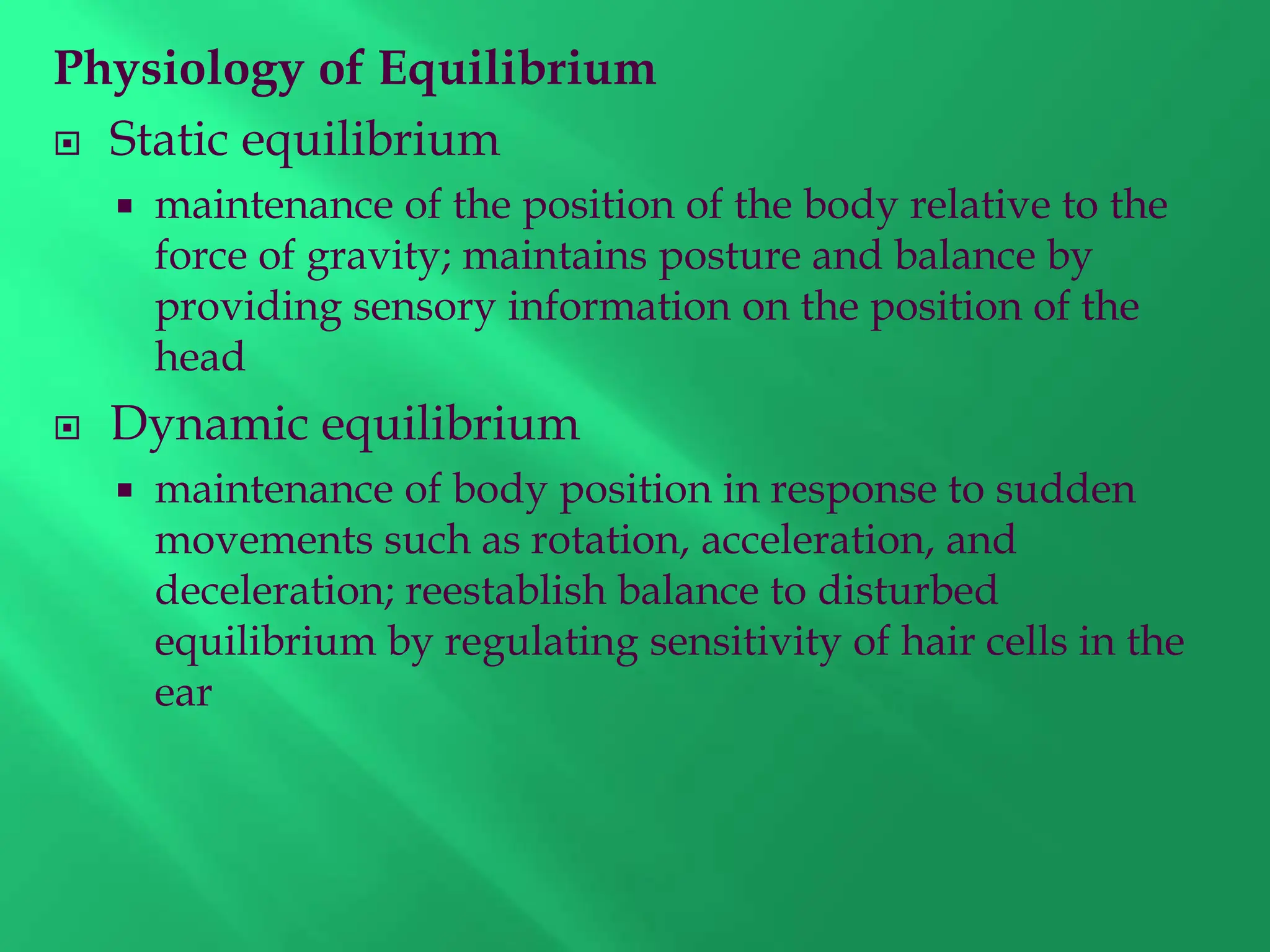 Physiology of Equilibrium

Static equilibrium

maintenance of the position of the body relative to the force of gravity; maintains posture and balance by providing sensory information on the position of the head

Dynamic equilibrium

maintenance of body position in response to sudden movements such as rotation, acceleration, and deceleration; reestablish balance to disturbed equilibrium by regulating sensitivity of hair cells in the ear